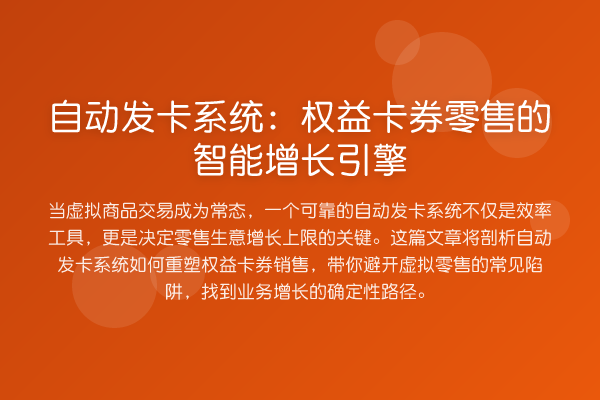 自动发卡系统：权益卡券零售的智能增长引擎

当虚拟商品交易成为常态，一个可靠的自动发卡系统不仅是效率工具，更是决定零售生意增长上限的关键。这篇文章将剖析自动发卡系统如何重塑权益卡券销售，带你避开虚拟零售的常见陷阱，找到业务增长的确定性路径。